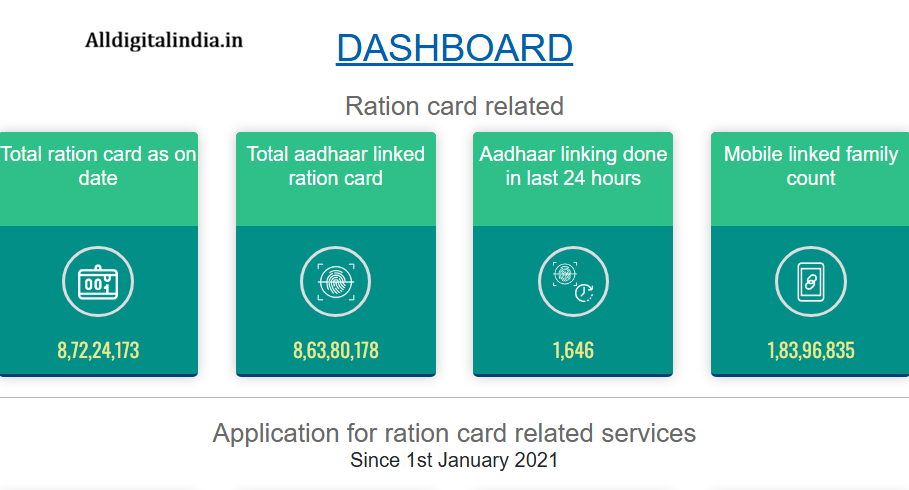 Alldigitalindia.in

DASHBOARD

Ration card related

Total ration card as on date

001

8,72,24,173

Total aadhaar linked ration card

8,63,80,178

Aadhaar linking done in last 24 hours

1,646

Mobile linked family count

1,83,96,835

Application for ration card related services
Since 1st January 2021